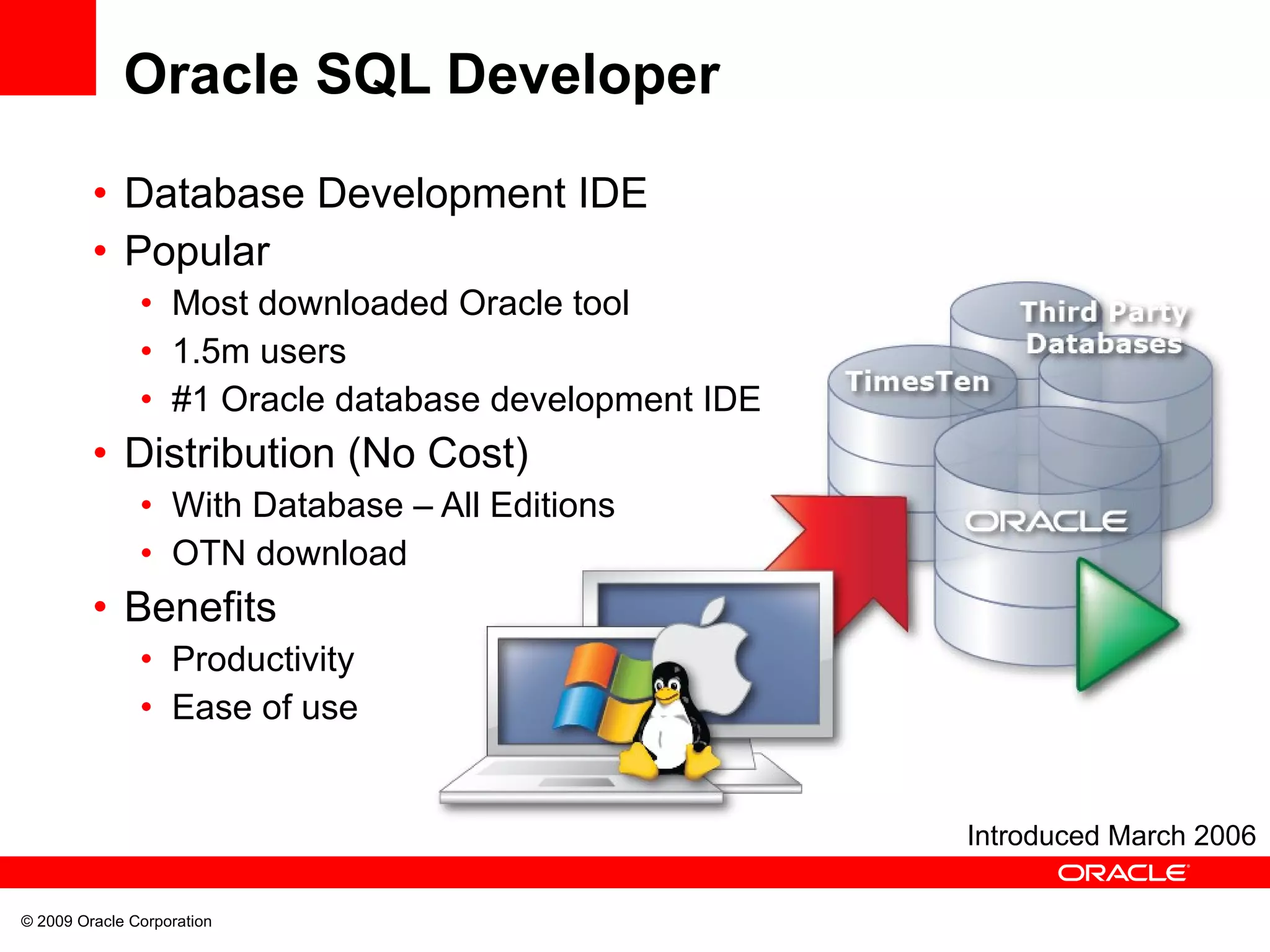 Oracle SQL Developer

• Database Development IDE
• Popular
  • Most downloaded Oracle tool
  • 1.5m users
  • #1 Oracle database development IDE
• Distribution (No Cost)
  • With Database – All Editions
  • OTN download
• Benefits
  • Productivity
  • Ease of use

Third Party Databases
TimesTen
ORACLE

Introduced March 2006

ORACLE

© 2009 Oracle Corporation